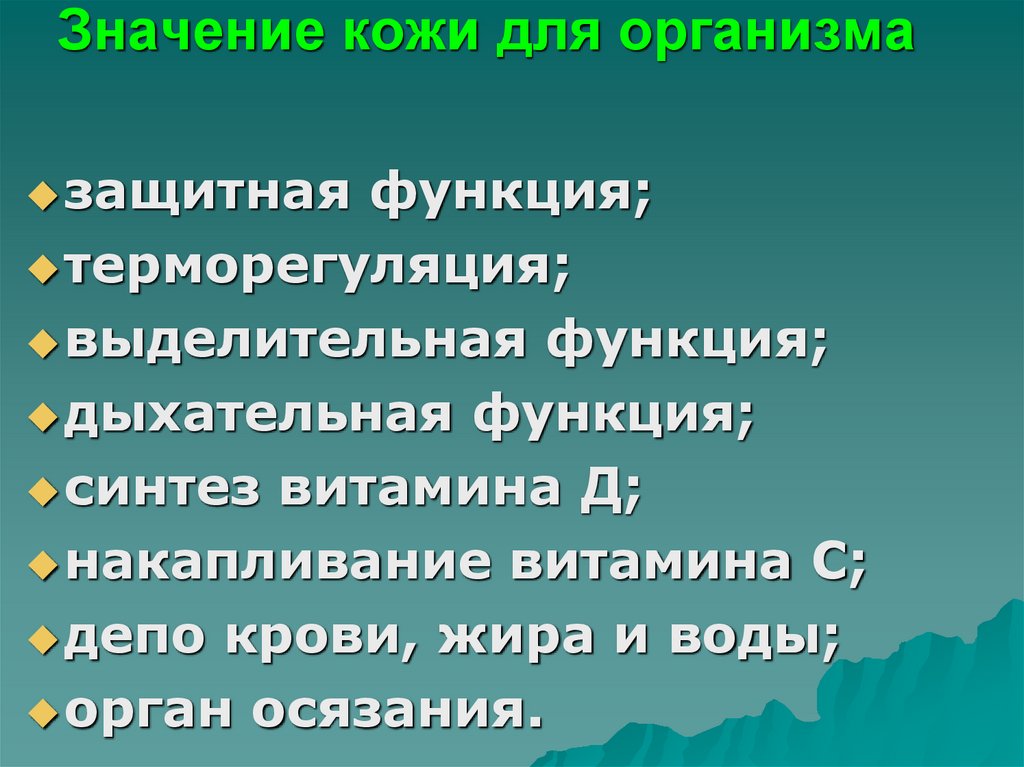 Значение кожи для организма

защитная функция;
терморегуляция;
выделительная функция;
дыхательная функция;
синтез витамина Д;
накапливание витамина С;
депо крови, жира и воды;
орган осязания.